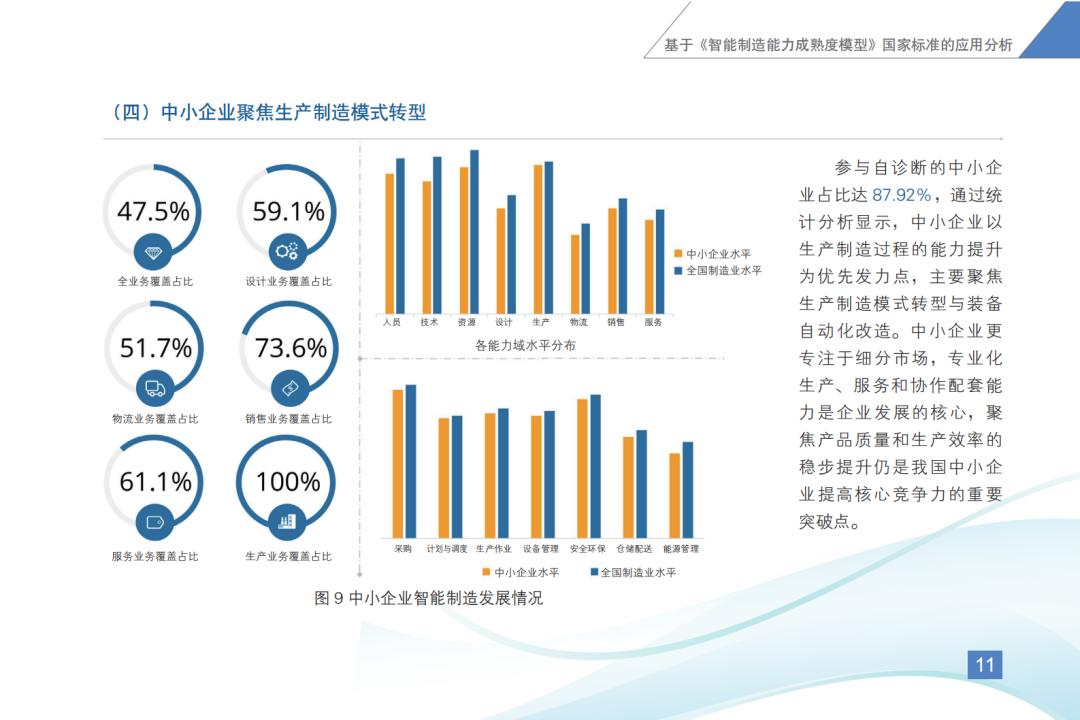 基于《智能制造能力成熟度模型》国家标准的应用分析

（四）中小企业聚焦生产制造模式转型

47.5%
全业务覆盖占比

59.1%
设计业务覆盖占比

51.7%
物流业务覆盖占比

73.6%
销售业务覆盖占比

61.1%
服务业务覆盖占比

100%
生产业务覆盖占比

中小企业水平
全国制造业水平

人员 技术 资源 设计 生产 物流 销售 服务

各能力域水平分布

采购 计划与调度 生产作业 设备管理 安全环保 仓储配送 能源管理

中小企业水平
全国制造业水平

图 9 中小企业智能制造发展情况

参与自诊断的中小企业占比达 87.92%，通过统计分析显示，中小企业以生产制造过程的能力提升为优先发力点，主要聚焦生产制造模式转型与装备自动化改造。中小企业更专注于细分市场，专业化生产、服务和协作配套能力是企业发展的核心，聚焦产品质量和生产效率的稳步提升仍是我国中小企业提高核心竞争力的重要突破点。

11